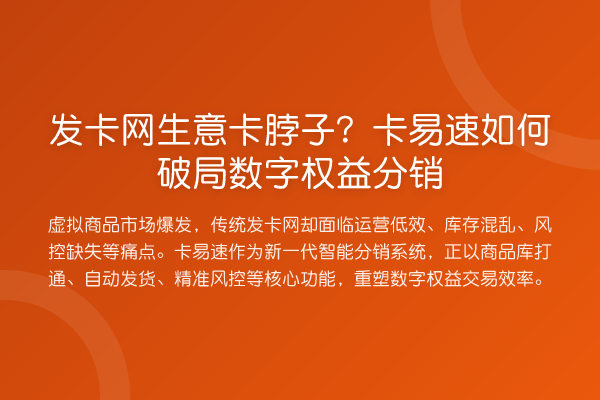 发卡网生意卡脖子？卡易速如何破局数字权益分销

虚拟商品市场爆发，传统发卡网却面临运营低效、库存混乱、风控缺失等痛点。卡易速作为新一代智能分销系统，正以商品库打通、自动发货、精准风控等核心功能，重塑数字权益交易效率。